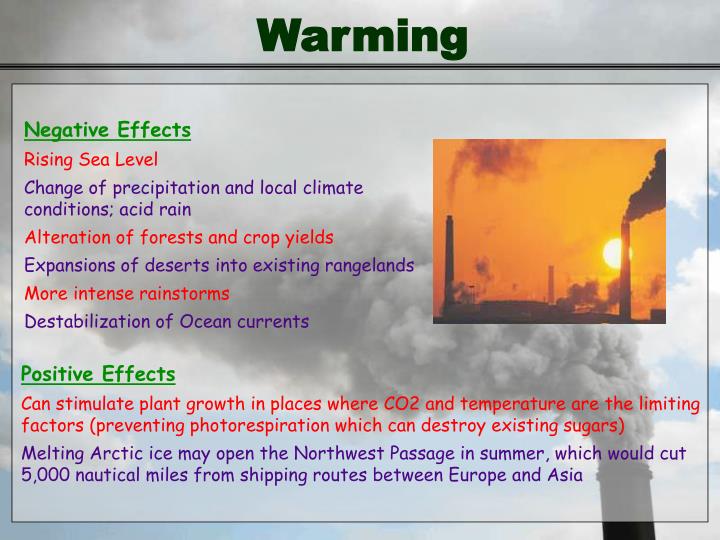 Warming

Negative Effects

Rising Sea Level

Change of precipitation and local climate conditions; acid rain

Alteration of forests and crop yields

Expansions of deserts into existing rangelands

More intense rainstorms

Destabilization of Ocean currents

Positive Effects

Can stimulate plant growth in places where CO2 and temperature are the limiting factors (preventing photorespiration which can destroy existing sugars)

Melting Arctic ice may open the Northwest Passage in summer, which would cut 5,000 nautical miles from shipping routes between Europe and Asia